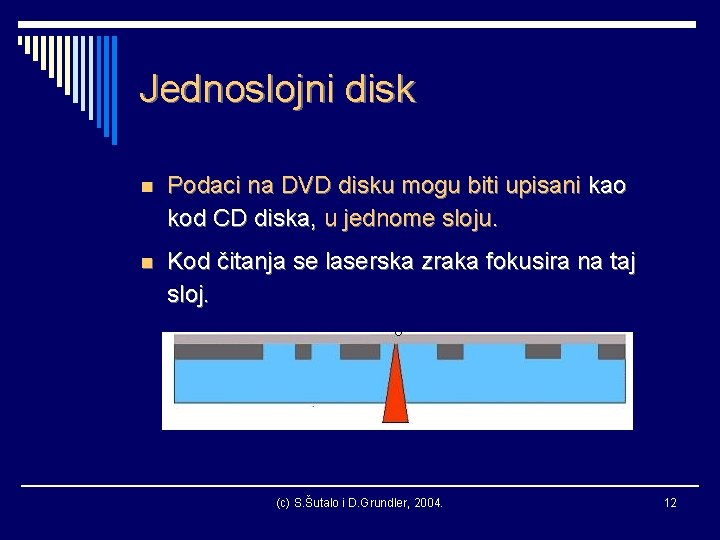 Jednoslojni disk

Podaci na DVD disku mogu biti upisani kao kod CD diska, u jednome sloju.

Kod čitanja se laserska zraka fokusira na taj sloj.

(c) S.Šutalo i D.Grundler, 2004.

12